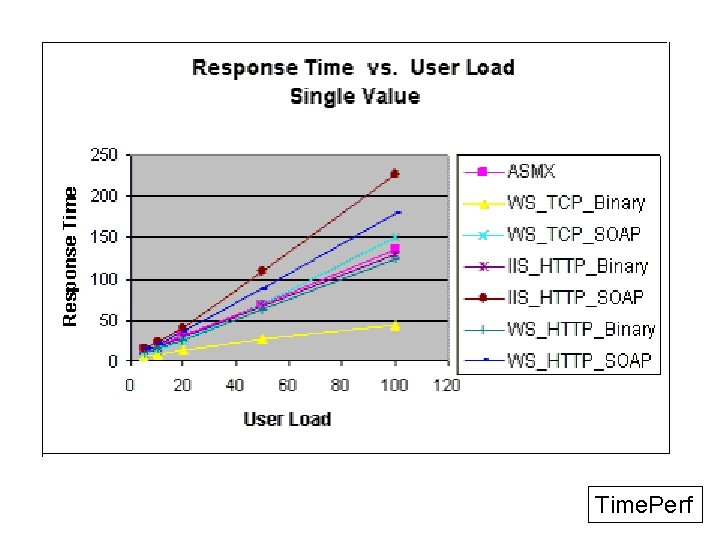 Response Time vs. User Load
Single Value

Response Time

250
200
150
100
50
0

0 20 40 60 80 100 120

User Load

ASMX
WS_TCP_Binary
WS_TCP_SOAP
IIS_HTTP_Binary
IIS_HTTP_SOAP
WS_HTTP_Binary
WS_HTTP_SOAP

TimePerf